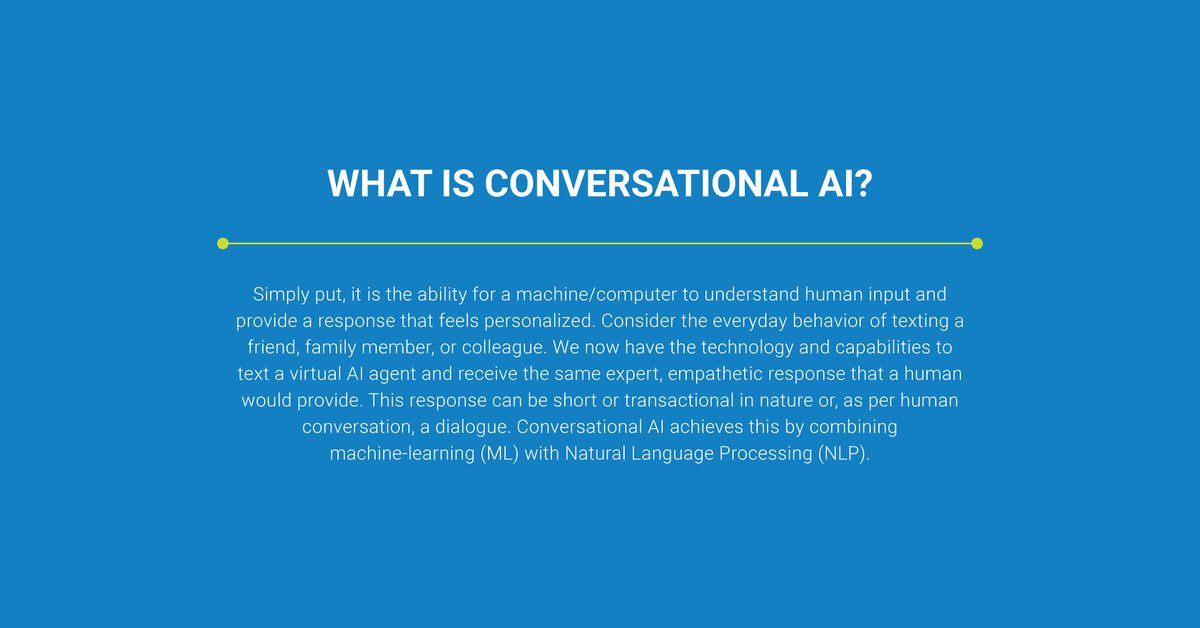 WHAT IS CONVERSATIONAL AI?

Simply put, it is the ability for a machine/computer to understand human input and provide a response that feels personalized. Consider the everyday behavior of texting a friend, family member, or colleague. We now have the technology and capabilities to text a virtual AI agent and receive the same expert, empathetic response that a human would provide. This response can be short or transactional in nature or, as per human conversation, a dialogue. Conversational AI achieves this by combining machine-learning (ML) with Natural Language Processing (NLP).